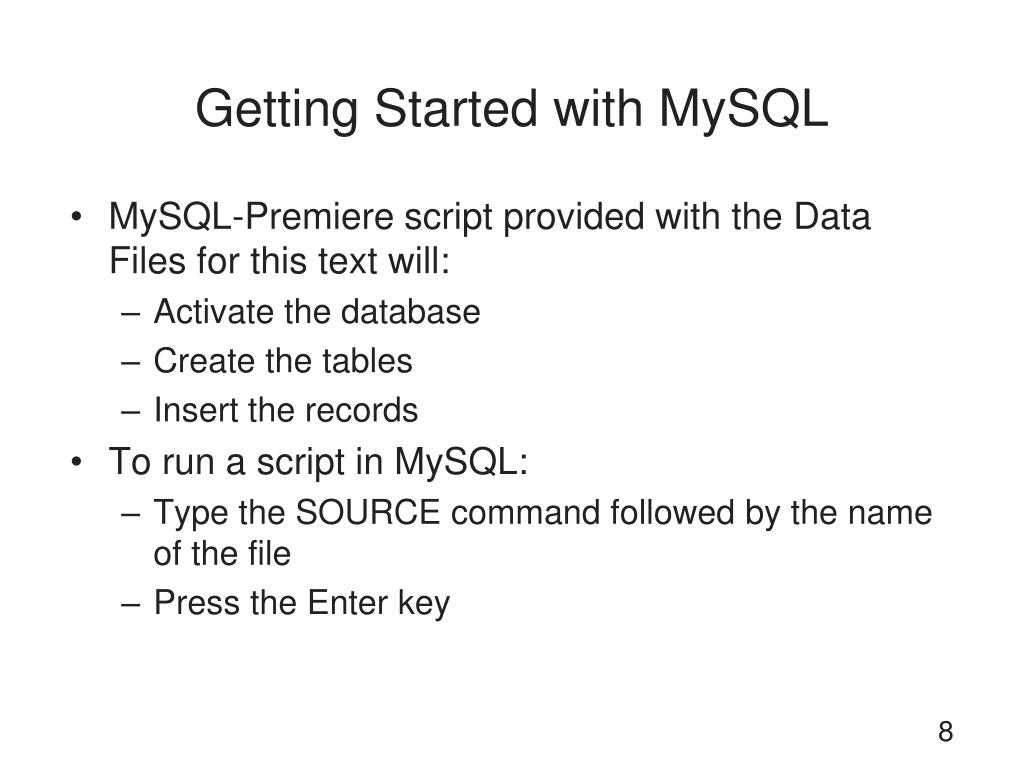 Getting Started with MySQL

• MySQL-Premiere script provided with the Data Files for this text will:
– Activate the database
– Create the tables
– Insert the records
• To run a script in MySQL:
– Type the SOURCE command followed by the name of the file
– Press the Enter key

8